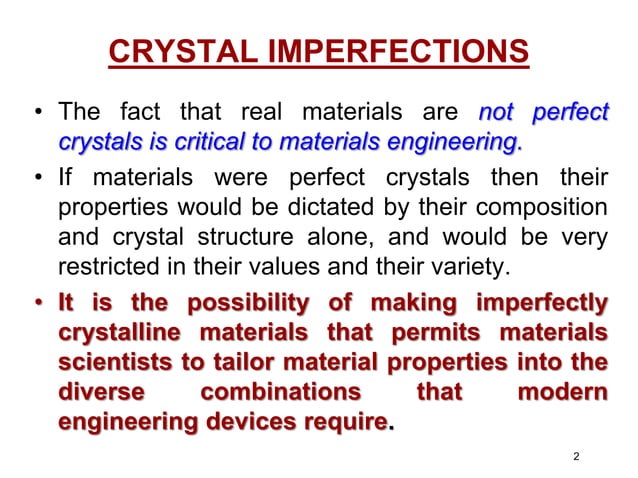 CRYSTAL IMPERFECTIONS

• The fact that real materials are not perfect crystals is critical to materials engineering.

• If materials were perfect crystals then their properties would be dictated by their composition and crystal structure alone, and would be very restricted in their values and their variety.

• It is the possibility of making imperfectly crystalline materials that permits materials scientists to tailor material properties into the diverse combinations that modern engineering devices require.

2